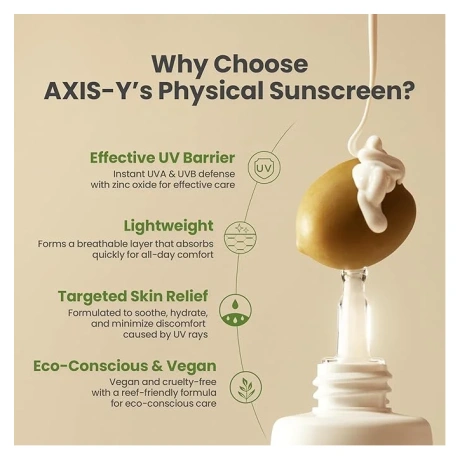 Why Choose
AXIS-Y's Physical Sunscreen?

Effective UV Barrier
Instant UVA & UVB defense with zinc oxide for effective care

UV

Lightweight
Forms a breathable layer that absorbs quickly for all-day comfort

Targeted Skin Relief
Formulated to soothe, hydrate, and minimize discomfort caused by UV rays

Eco-Conscious & Vegan
Vegan and cruelty-free with a reef-friendly formula for eco-conscious care